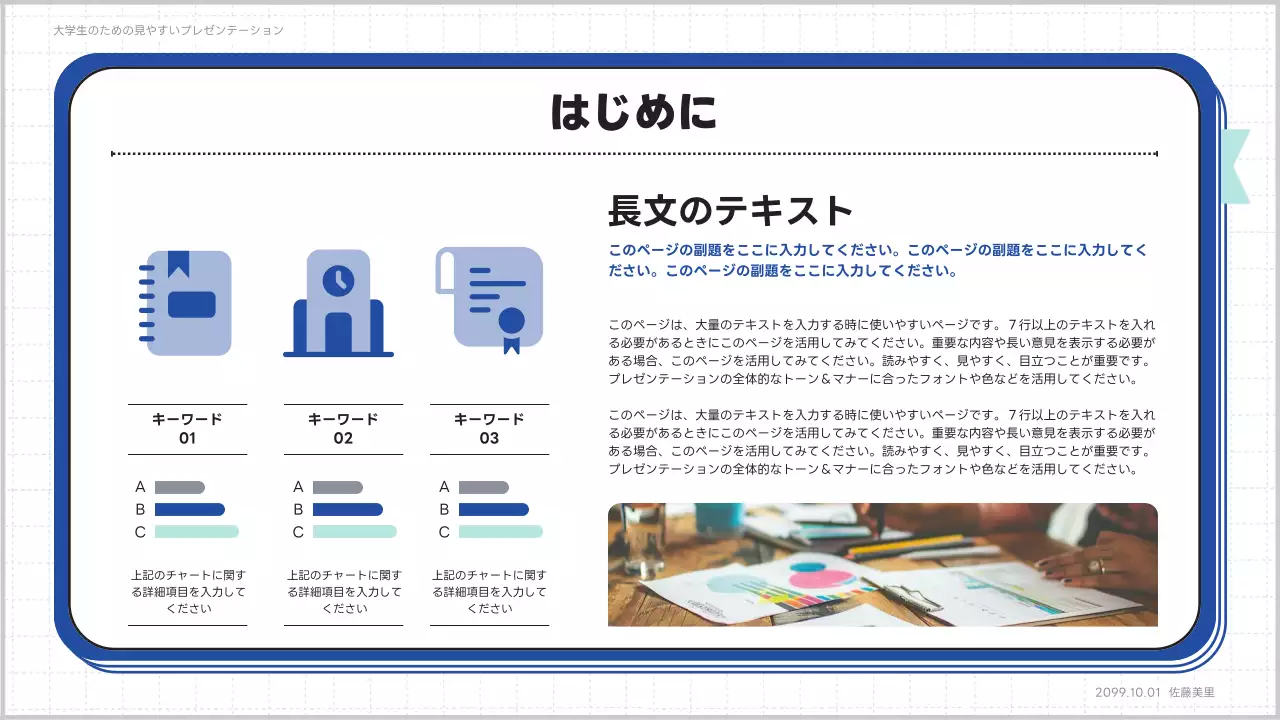 大学生のための見やすいプレゼンテーション

はじめに

キーワード
01

A
B
C

上記のチャートに関する詳細項目を入力してください

キーワード
02

A
B
C

上記のチャートに関する詳細項目を入力してください

キーワード
03

A
B
C

上記のチャートに関する詳細項目を入力してください

長文のテキスト

このページの副題をここに入力してください。このページの副題をここに入力してください。このページの副題をここに入力してください。

このページは、大量のテキストを入力する時に使いやすいページです。7行以上のテキストを入れる必要があるときにこのページを活用してみてください。重要な内容や長い意見を表示する必要がある場合、このページを活用してみてください。読みやすく、見やすく、目立つことが重要です。プレゼンテーションの全体的なトーン＆マナーに合ったフォントや色などを活用してください。

このページは、大量のテキストを入力する時に使いやすいページです。7行以上のテキストを入れる必要があるときにこのページを活用してみてください。重要な内容や長い意見を表示する必要がある場合、このページを活用してみてください。読みやすく、見やすく、目立つことが重要です。プレゼンテーションの全体的なトーン＆マナーに合ったフォントや色などを活用してください。

2099.10.01 佐藤美里